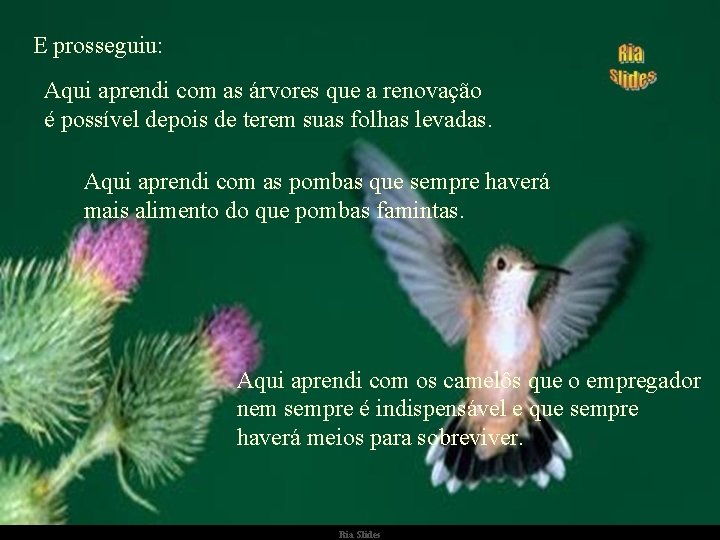 E prosseguiu:

Ria Slides

Aqui aprendi com as árvores que a renovação é possível depois de terem suas folhas levadas.

Aqui aprendi com as pombas que sempre haverá mais alimento do que pombas famintas.

Aqui aprendi com os camelôs que o empregador nem sempre é indispensável e que sempre haverá meios para sobreviver.

Ria Slides